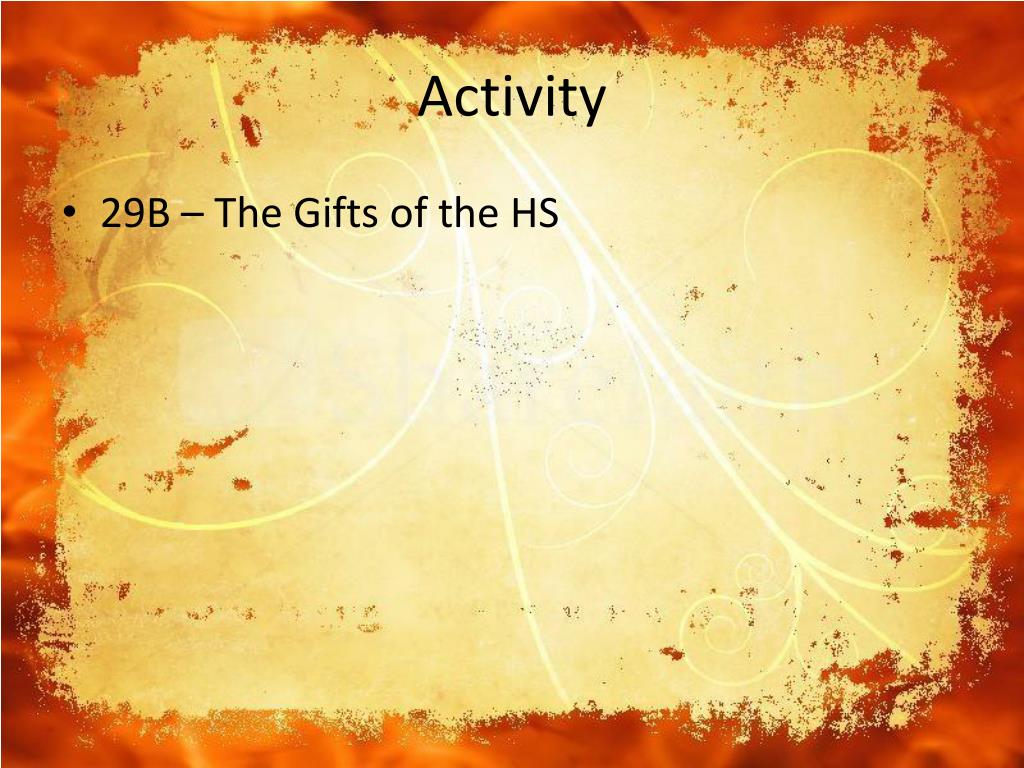 Activity

• 29B – The Gifts of the HS